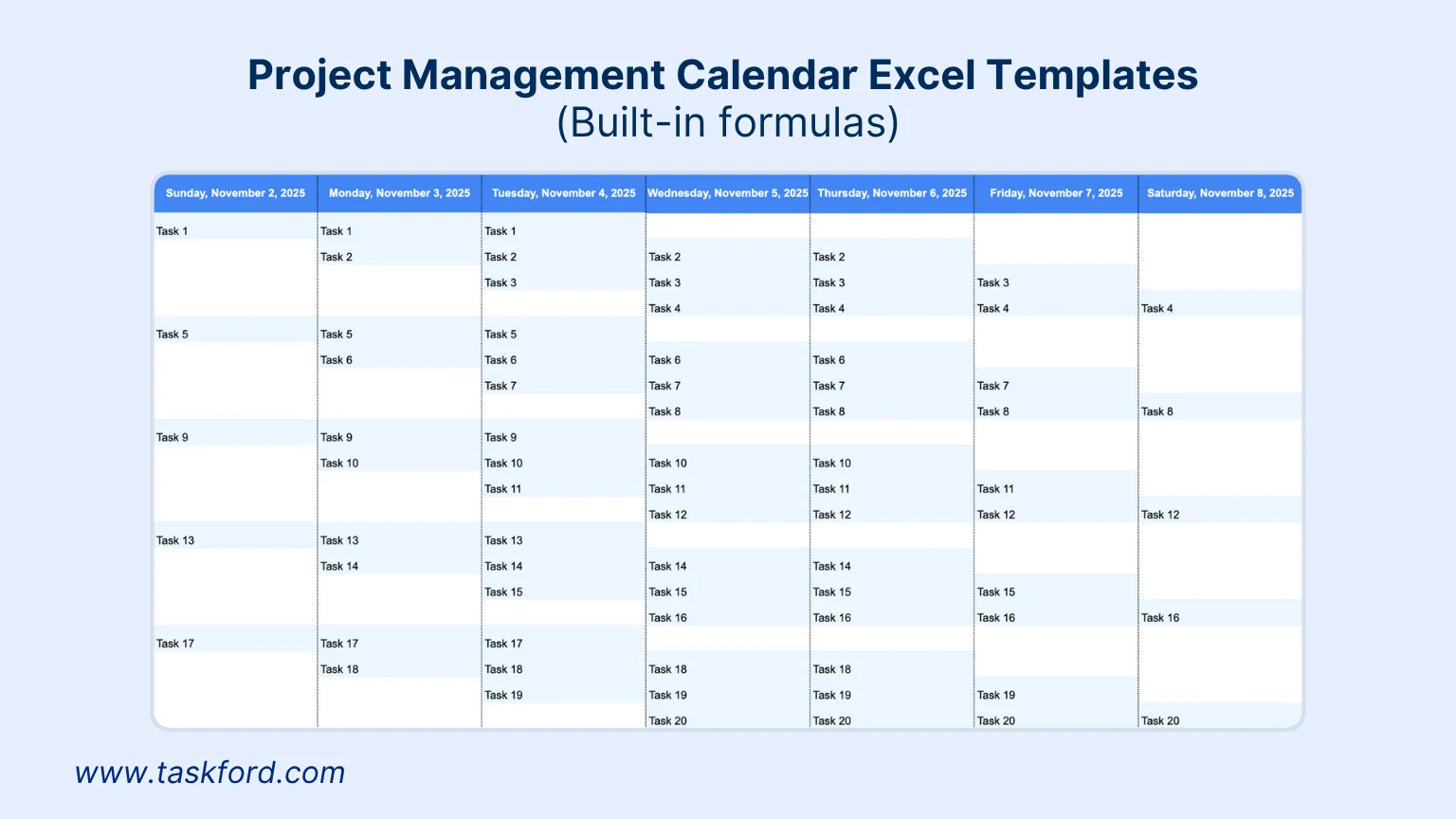 Project Management Calendar Excel Templates
(Built-in formulas)

| Sunday, November 2, 2025 | Monday, November 3, 2025 | Tuesday, November 4, 2025 | Wednesday, November 5, 2025 | Thursday, November 6, 2025 | Friday, November 7, 2025 | Saturday, November 8, 2025 |
|---|---|---|---|---|---|---|
| Task 1 | Task 1 | Task 1 | | | | |
| | Task 2 | Task 2 | Task 2 | Task 2 | | |
| | | Task 3 | Task 3 | Task 3 | Task 3 | |
| | | | Task 4 | Task 4 | Task 4 | Task 4 |
| Task 5 | Task 5 | Task 5 | | | | |
| | Task 6 | Task 6 | Task 6 | Task 6 | | |
| | | Task 7 | Task 7 | Task 7 | Task 7 | |
| | | | Task 8 | Task 8 | Task 8 | Task 8 |
| Task 9 | Task 9 | Task 9 | | | | |
| | Task 10 | Task 10 | Task 10 | Task 10 | | |
| | | Task 11 | Task 11 | Task 11 | Task 11 | |
| | | | Task 12 | Task 12 | Task 12 | Task 12 |
| Task 13 | Task 13 | Task 13 | | | | |
| | Task 14 | Task 14 | Task 14 | Task 14 | | |
| | | Task 15 | Task 15 | Task 15 | Task 15 | |
| | | | Task 16 | Task 16 | Task 16 | Task 16 |
| Task 17 | Task 17 | Task 17 | | | | |
| | Task 18 | Task 18 | Task 18 | Task 18 | | |
| | | Task 19 | Task 19 | Task 19 | Task 19 | |
| | | | Task 20 | Task 20 | Task 20 | Task 20 |

www.taskford.com